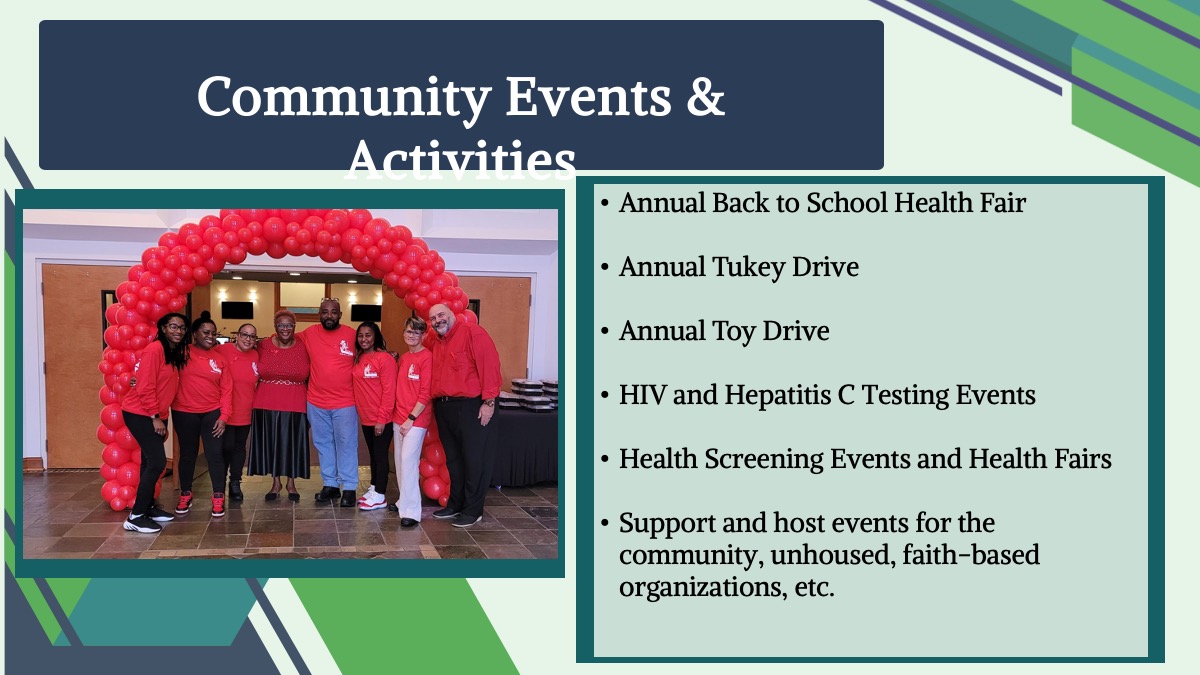 Community Events & Activities

• Annual Back to School Health Fair

• Annual Tukey Drive

• Annual Toy Drive

• HIV and Hepatitis C Testing Events

• Health Screening Events and Health Fairs

• Support and host events for the community, unhoused, faith-based organizations, etc.